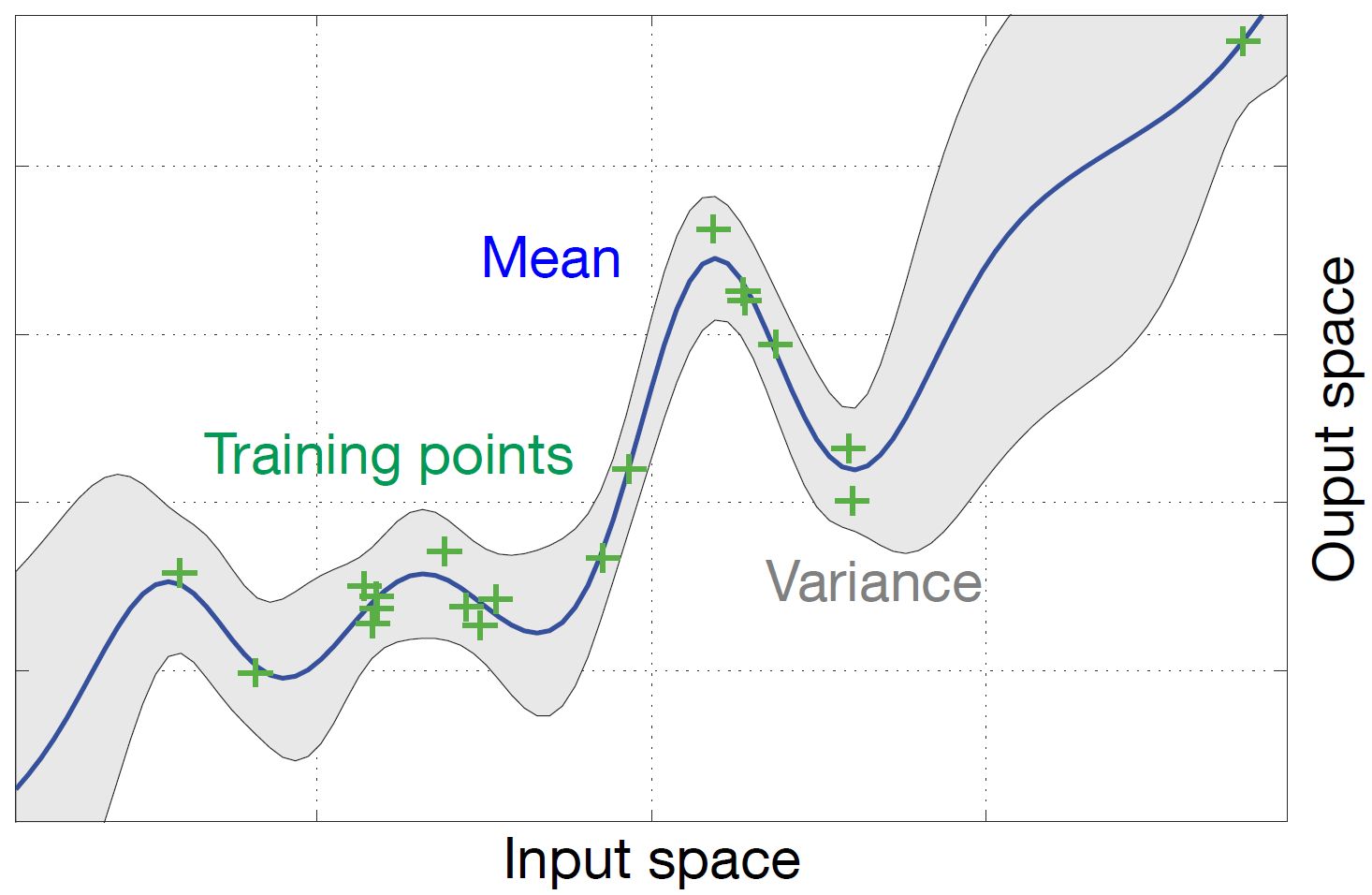 Mean

Training points

Variance

Input space

Ouput space